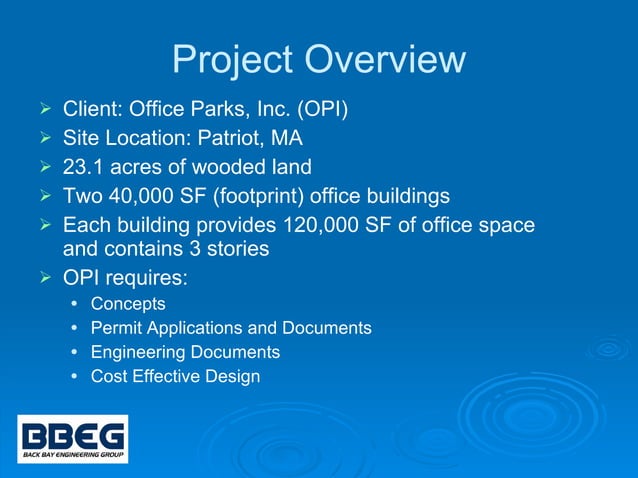 Project Overview

➢ Client: Office Parks, Inc. (OPI)
➢ Site Location: Patriot, MA
➢ 23.1 acres of wooded land
➢ Two 40,000 SF (footprint) office buildings
➢ Each building provides 120,000 SF of office space and contains 3 stories
➢ OPI requires:
• Concepts
• Permit Applications and Documents
• Engineering Documents
• Cost Effective Design

BBEG
BACK BAY ENGINEERING GROUP